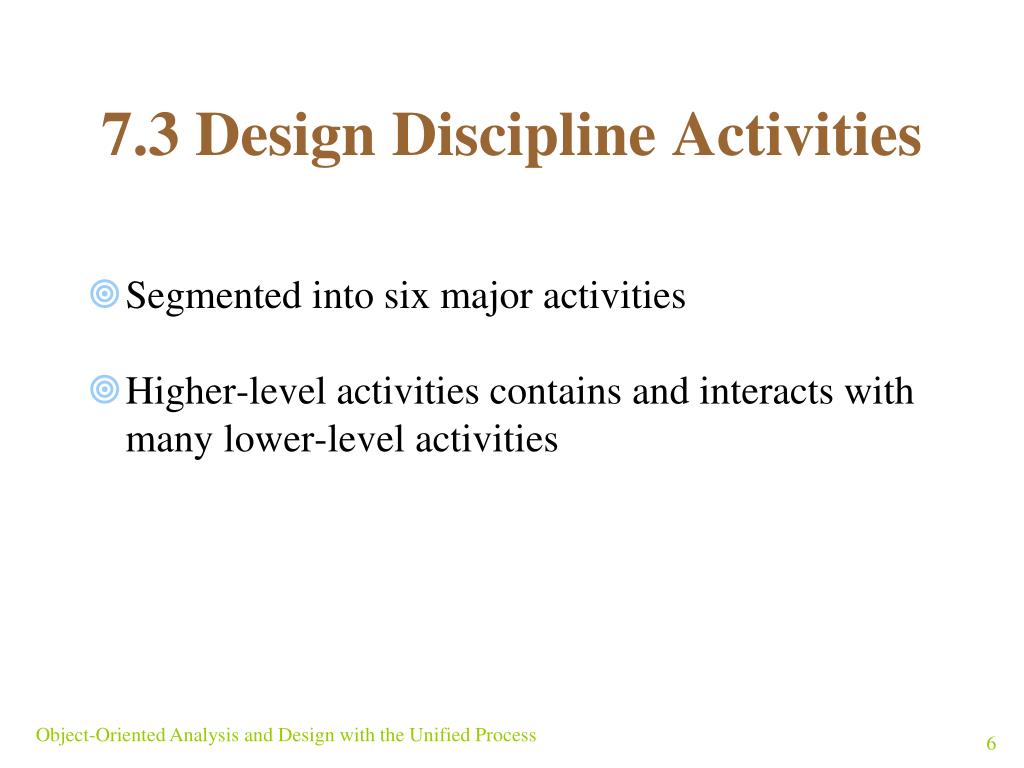 7.3 Design Discipline Activities

Segmented into six major activities

Higher-level activities contains and interacts with many lower-level activities

Object-Oriented Analysis and Design with the Unified Process

6